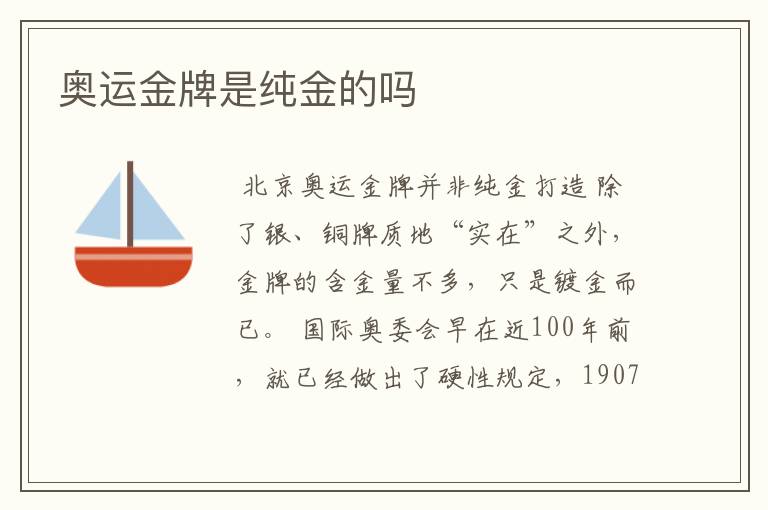 奥运金牌是纯金的吗

北京奥运金牌并非纯金打造 除了银、铜牌质地“实在”之外，金牌的含金量不多，只是镀金而已。 国际奥委会早在近100年前，就已经做出了硬性规定，1907